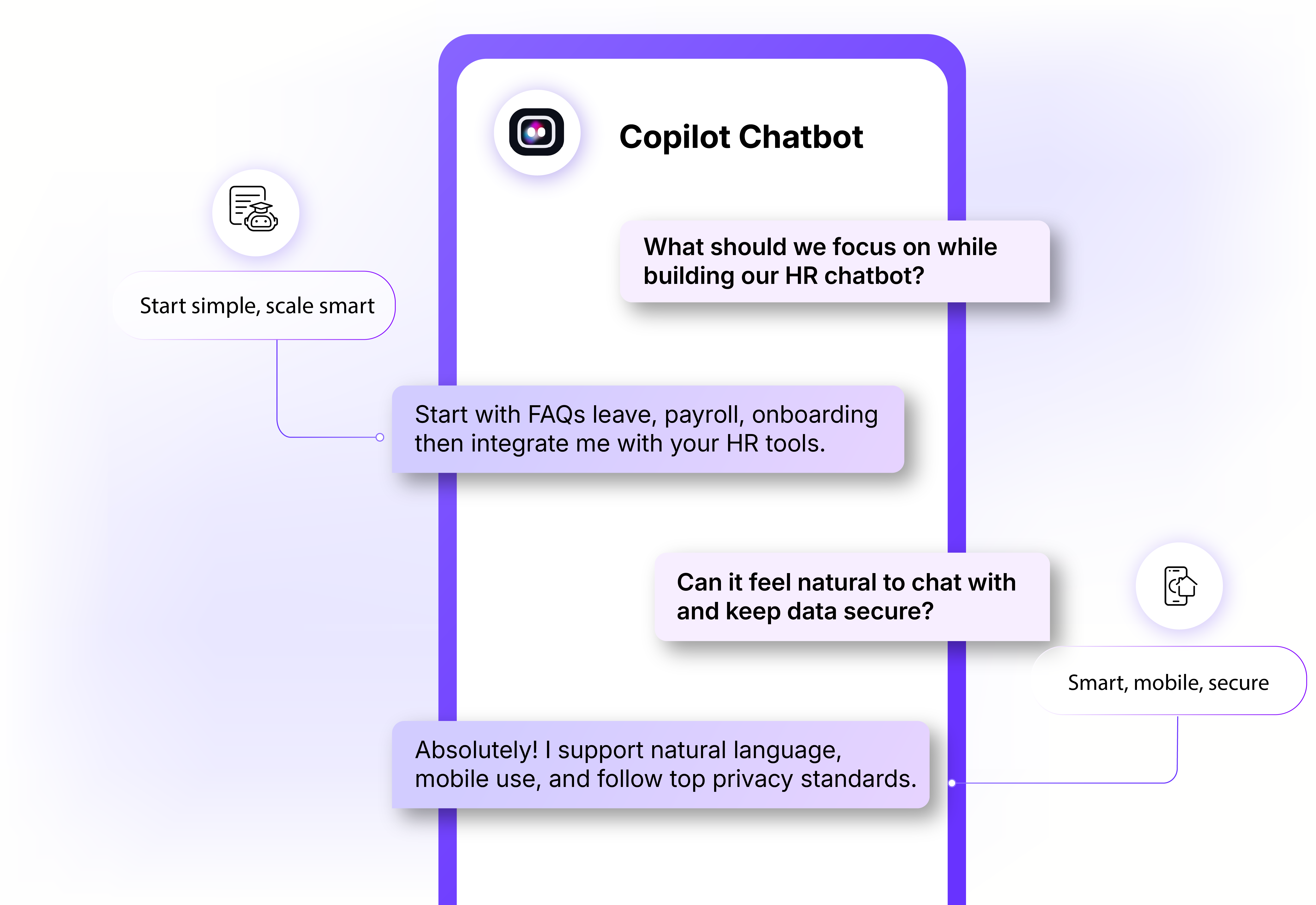 Copilot Chatbot

What should we focus on while building our HR chatbot?

Start simple, scale smart

Start with FAQs leave, payroll, onboarding then integrate me with your HR tools.

Can it feel natural to chat with and keep data secure?

Smart, mobile, secure

Absolutely! I support natural language, mobile use, and follow top privacy standards.